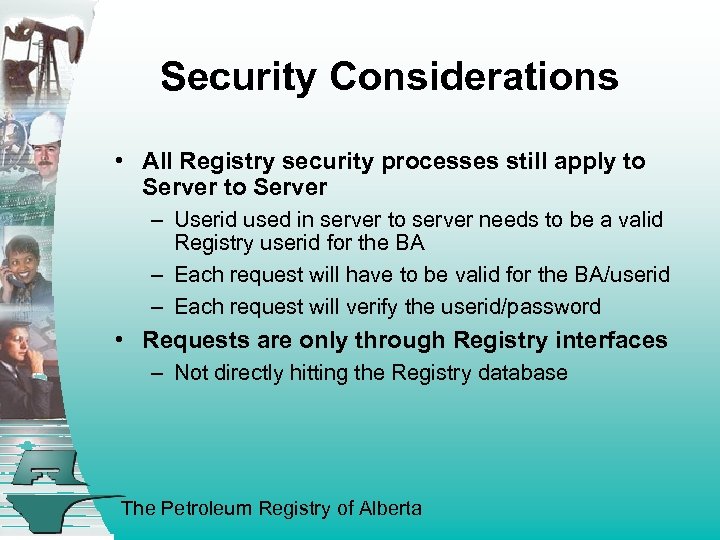 Security Considerations

• All Registry security processes still apply to Server to Server
– Userid used in server to server needs to be a valid Registry userid for the BA
– Each request will have to be valid for the BA/userid
– Each request will verify the userid/password
• Requests are only through Registry interfaces
– Not directly hitting the Registry database

The Petroleum Registry of Alberta